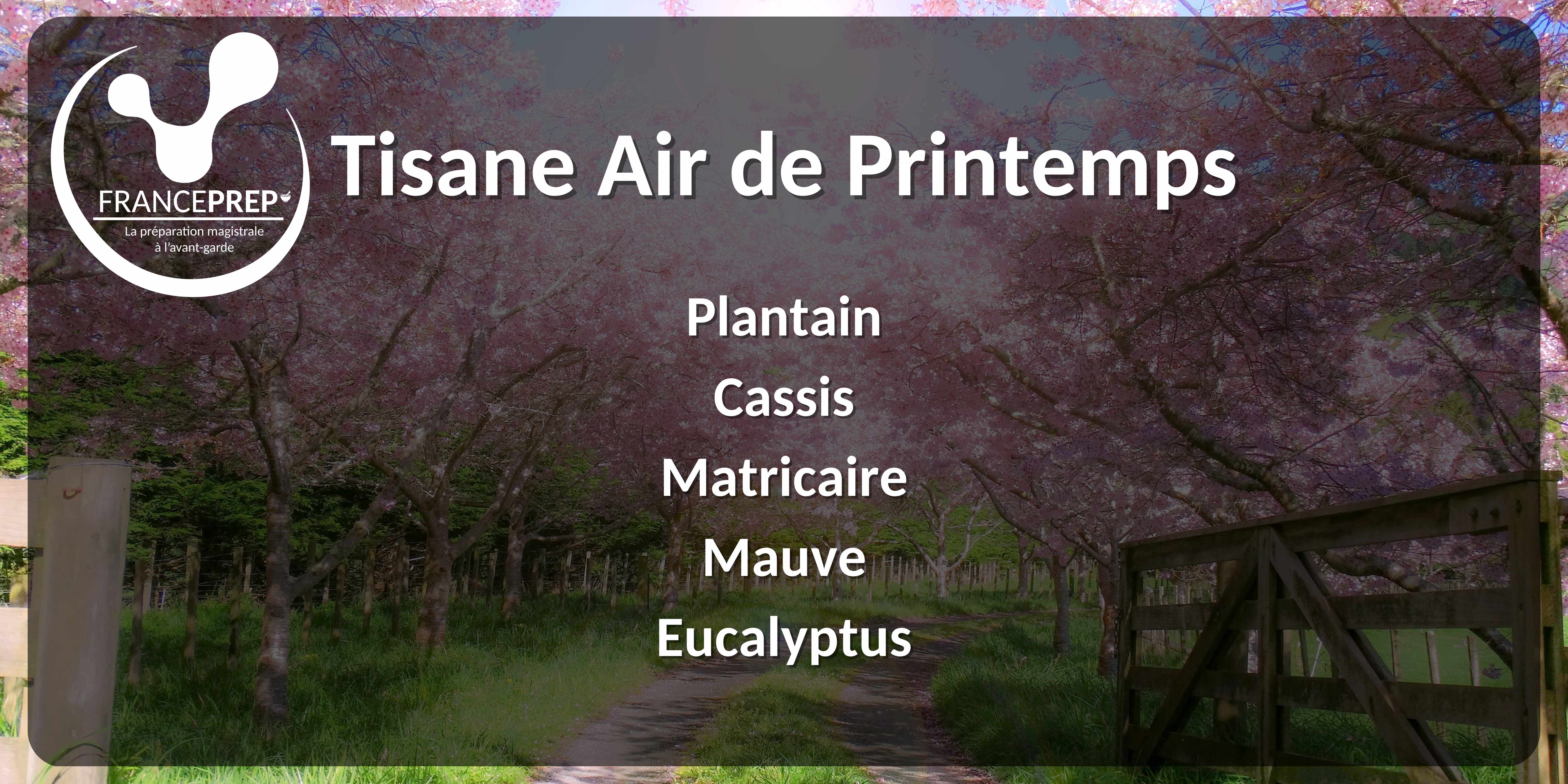 FRANCEPREP
La préparation magistrale à l'avant-garde

Tisane Air de Printemps

Plantain
Cassis
Matricaire
Mauve
Eucalyptus